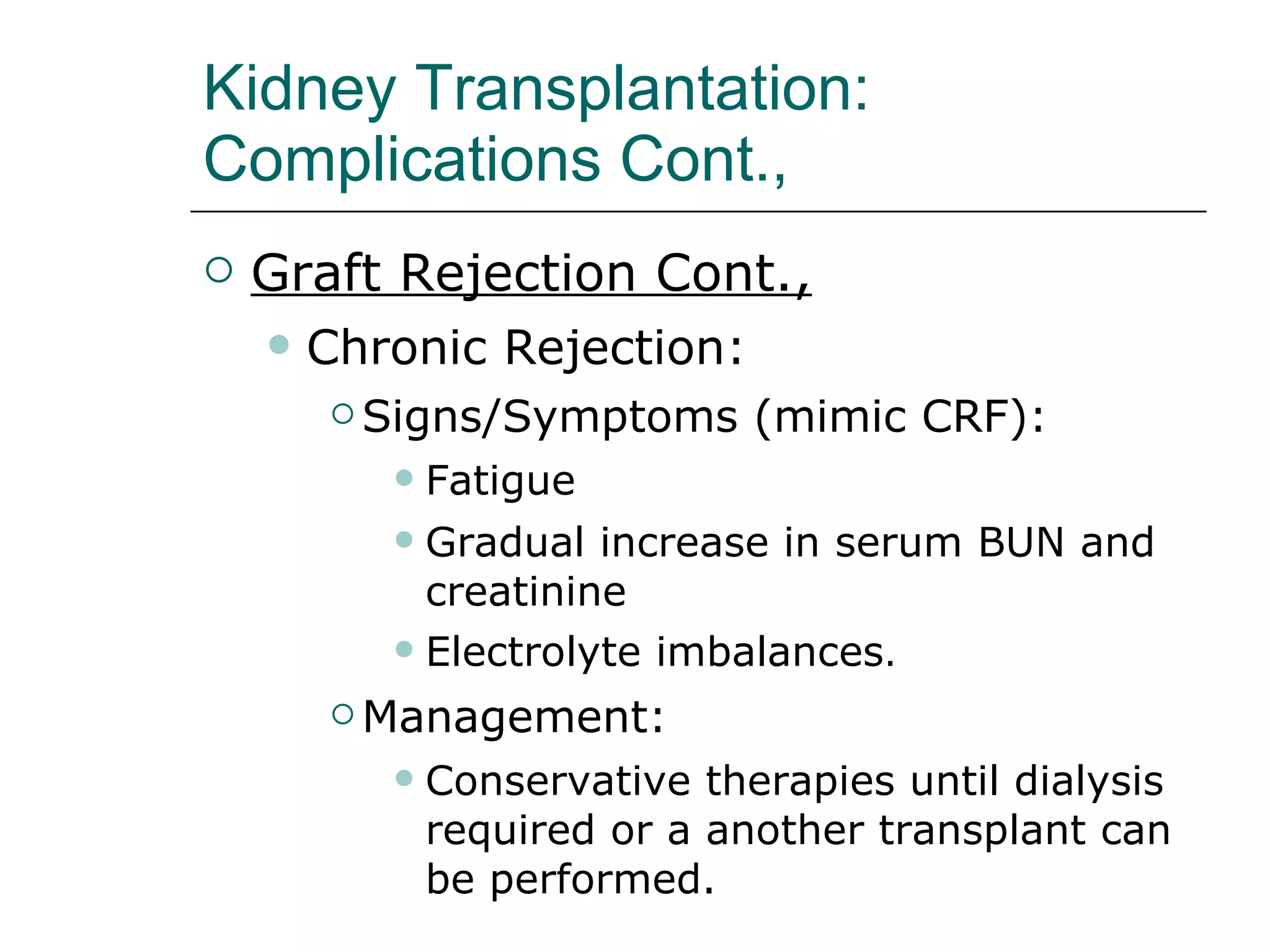 Kidney Transplantation: Complications Cont.,

Graft Rejection Cont.,

Chronic Rejection:

Signs/Symptoms (mimic CRF):

Fatigue

Gradual increase in serum BUN and creatinine

Electrolyte imbalances.

Management:

Conservative therapies until dialysis required or a another transplant can be performed.